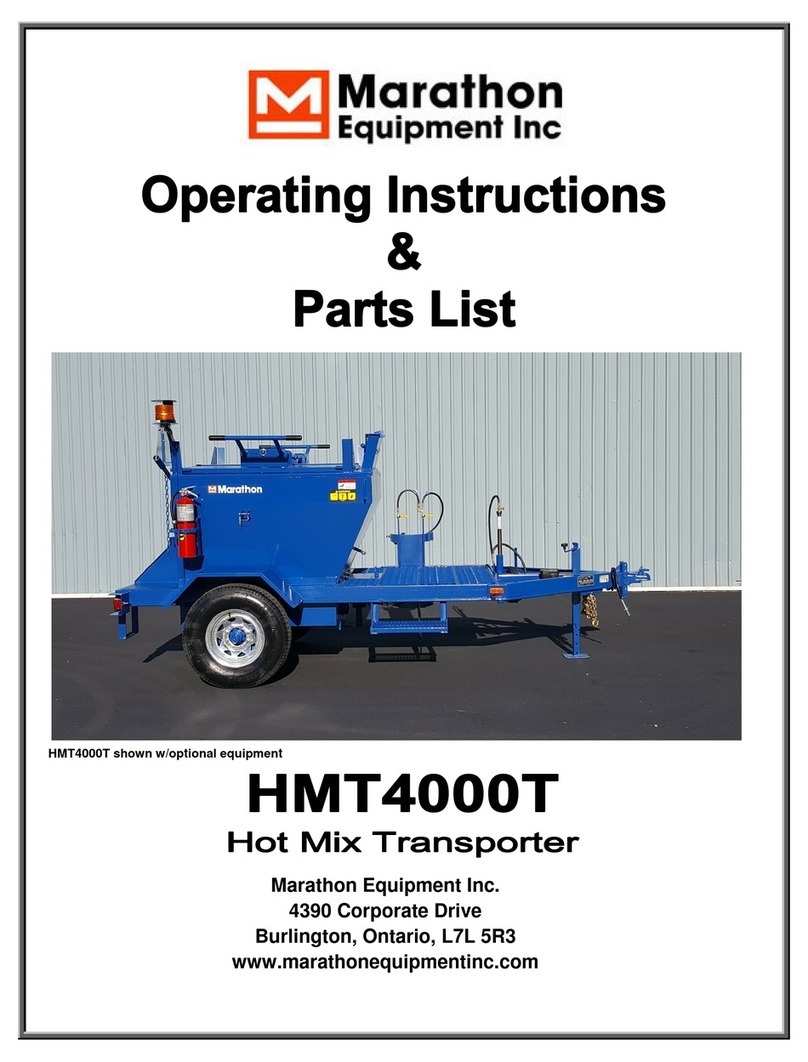 Marathon
Equipment Inc

Operating Instructions
&
Parts List

Marathon

HMT4000T shown w/optional equipment

HMT4000T
Hot Mix Transporter

Marathon Equipment Inc.
4390 Corporate Drive
Burlington, Ontario, L7L 5R3
www.marathonequipmentinc.com